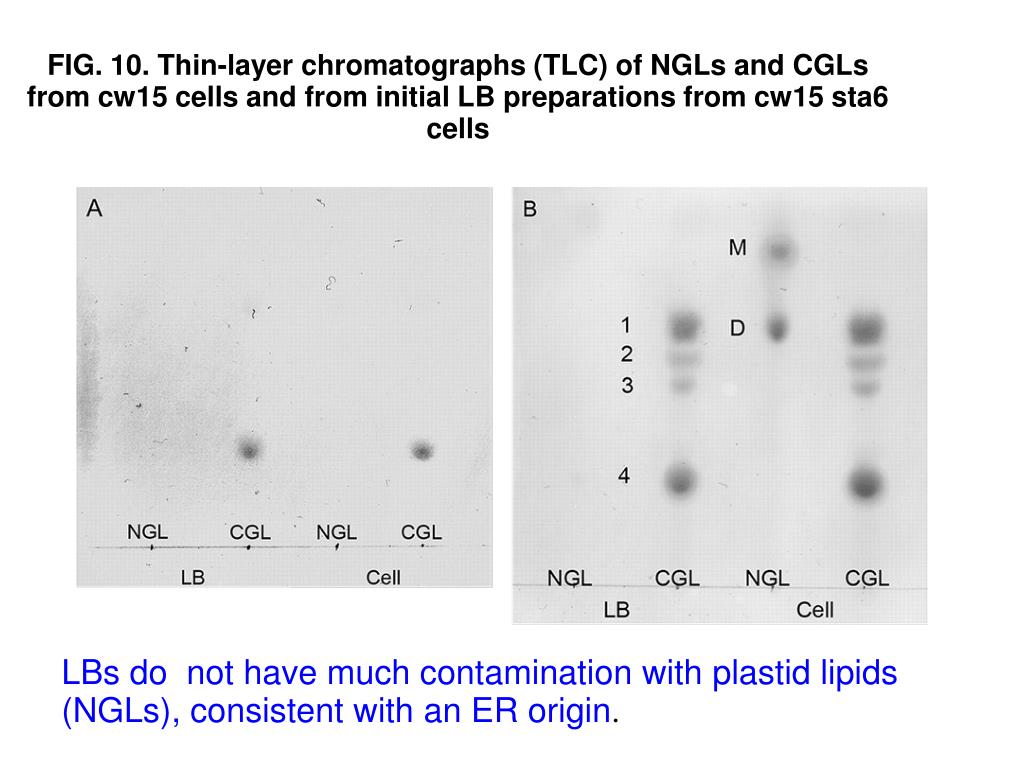 FIG. 10. Thin-layer chromatographs (TLC) of NGLs and CGLs from cw15 cells and from initial LB preparations from cw15 sta6 cells

A

NGL CGL NGL CGL

LB Cell

B

M

1

D

2

3

4

NGL CGL NGL CGL

LB Cell

LBs do not have much contamination with plastid lipids (NGLs), consistent with an ER origin.